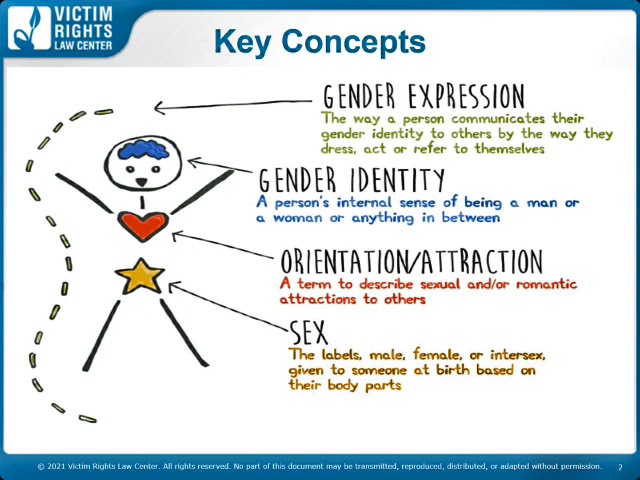 VICTIM RIGHTS LAW CENTER

Key Concepts

GENDER EXPRESSION
The way a person communicates their gender identity to others by the way they dress, act or refer to themselves

GENDER IDENTITY
A person's internal sense of being a man or a woman or anything in between

ORIENTATION/ATTRACTION
A term to describe sexual and/or romantic attractions to others

SEX
The labels, male, female, or intersex, given to someone at birth based on their body parts

© 2021 Victim Rights Law Center. All rights reserved. No part of this document may be transmitted, reproduced, distributed, or adapted without permission. 2